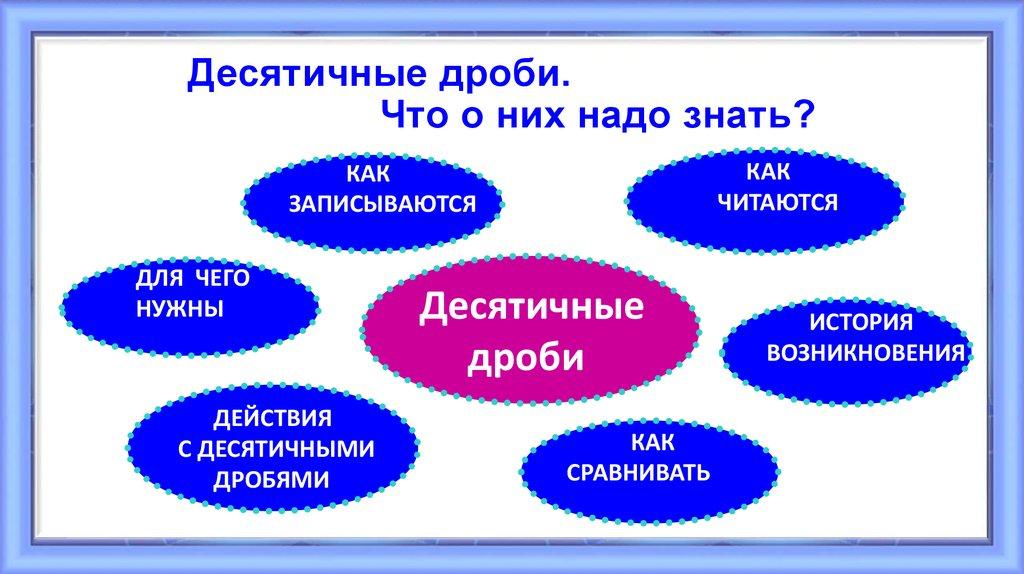 Десятичные дроби.
Что о них надо знать?

КАК ЗАПИСЫВАЮТСЯ

КАК ЧИТАЮТСЯ

ДЛЯ ЧЕГО НУЖНЫ

Десятичные дроби

ИСТОРИЯ ВОЗНИКНОВЕНИЯ

ДЕЙСТВИЯ С ДЕСЯТИЧНЫМИ ДРОБЯМИ

КАК СРАВНИВАТЬ